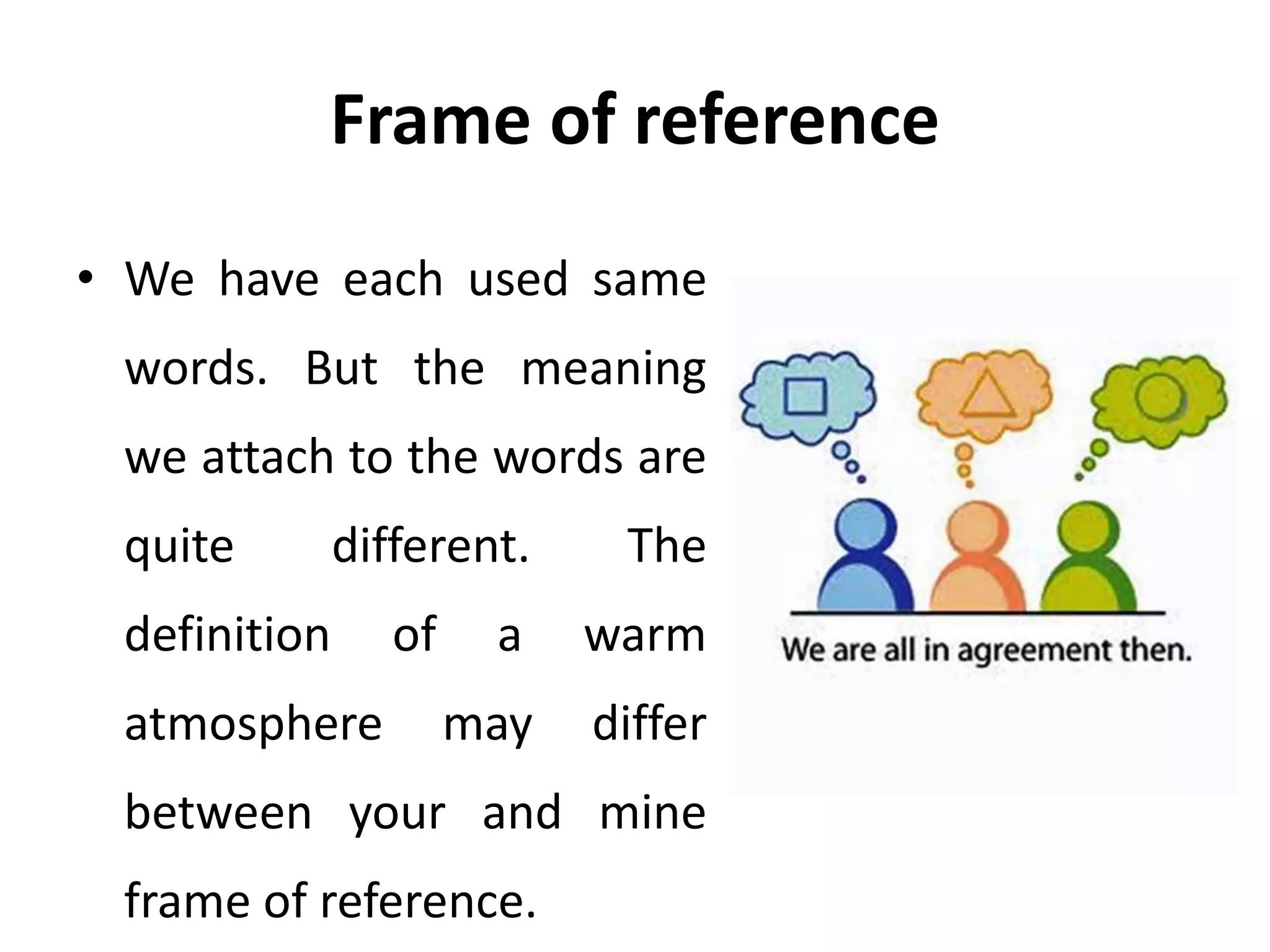 Frame of reference

• We have each used same words. But the meaning we attach to the words are quite different. The definition of a warm atmosphere may differ between your and mine frame of reference.

We are all in agreement then.